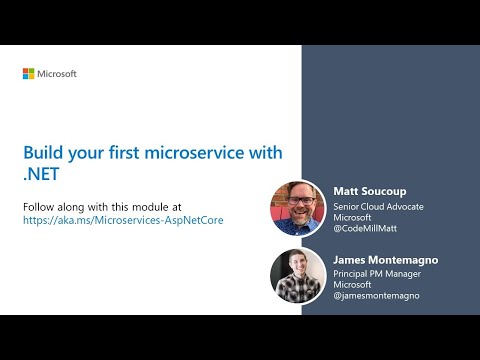 Microsoft

Build your first microservice with .NET

Follow along with this module at https://aka.ms/Microservices-AspNetCore

Matt Soucoup
Senior Cloud Advocate
Microsoft
@CodeMillMatt

James Montemagno
Principal PM Manager
Microsoft
@jamesmontemagno